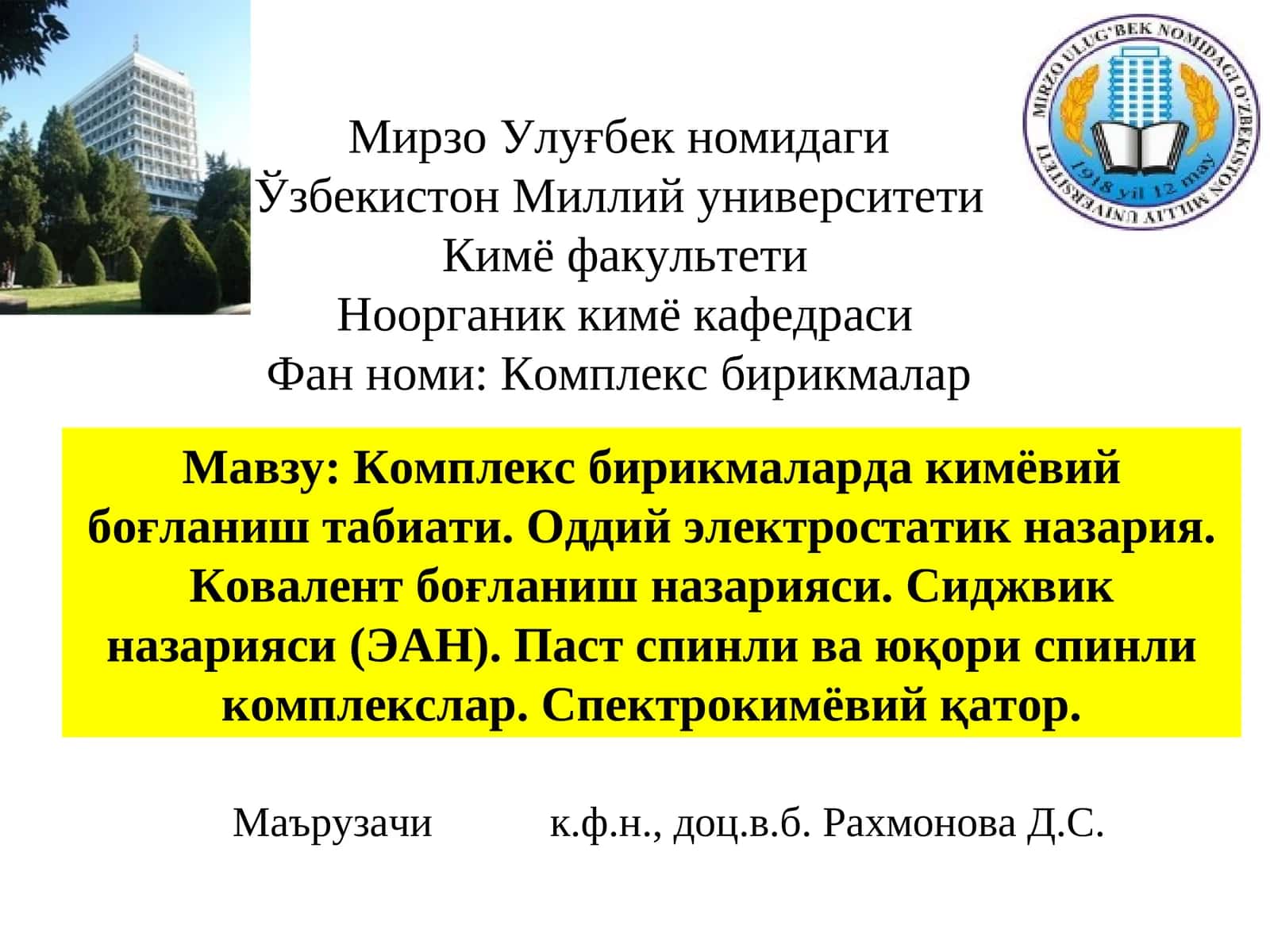 MIRZO ULUG'BEK NOMIDAGI O'ZBEKISTON MILLIY UNIVERSITETI
1918 yil 12 may

Мирзо Улуғбек номидаги
Ўзбекистон Миллий университети
Кимё факультети
Ноорганик кимё кафедраси
Фан номи: Комплекс бирикмалар

Мавзу: Комплекс бирикмаларда кимёвий боғланиш табиати. Оддий электростатик назария. Ковалент боғланиш назарияси. Сиджвик назарияси (ЭАН). Паст спинли ва юқори спинли комплекслар. Спектрокимёвий қатор.

Маърузачи к.ф.н., доц.в.б. Рахмонова Д.С.